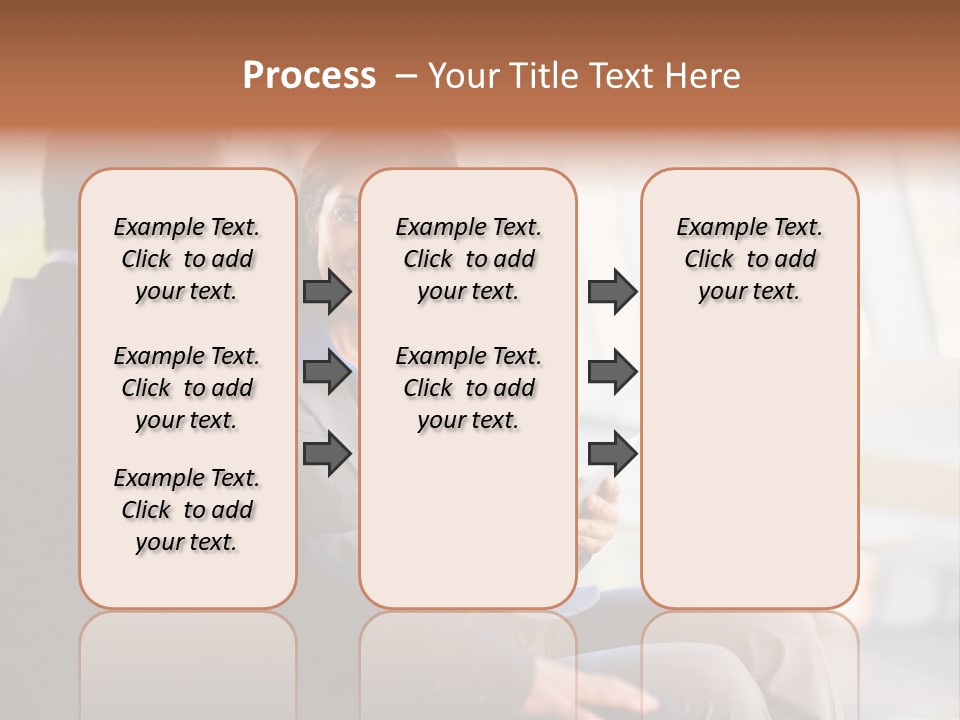 Process – Your Title Text Here

Example Text. Click to add your text.

Example Text. Click to add your text.

Example Text. Click to add your text.

Example Text. Click to add your text.

Example Text. Click to add your text.

Example Text. Click to add your text.